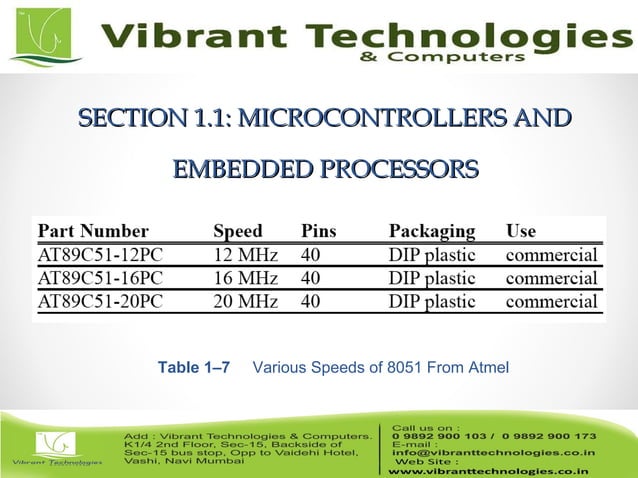 Vibrant Technologies
& Computers

SECTION 1.1: MICROCONTROLLERS AND EMBEDDED PROCESSORS

| Part Number | Speed | Pins | Packaging | Use |
|---|---|---|---|---|
| AT89C51-12PC | 12 MHz | 40 | DIP plastic | commercial |
| AT89C51-16PC | 16 MHz | 40 | DIP plastic | commercial |
| AT89C51-20PC | 20 MHz | 40 | DIP plastic | commercial |

Table 1–7 Various Speeds of 8051 From Atmel

Vibrant Technologies

Add : Vibrant Technologies & Computers. K1/4 2nd Floor, Sec-15, Backside of Sec-15 bus stop, Opp to Vaidehi Hotel, Vashi, Navi Mumbai

Call us on :
0 9892 900 103 / 0 9892 900 173
E-mail :
info@vibranttechnologies.co.in
Web Site :
www.vibranttechnologies.co.in